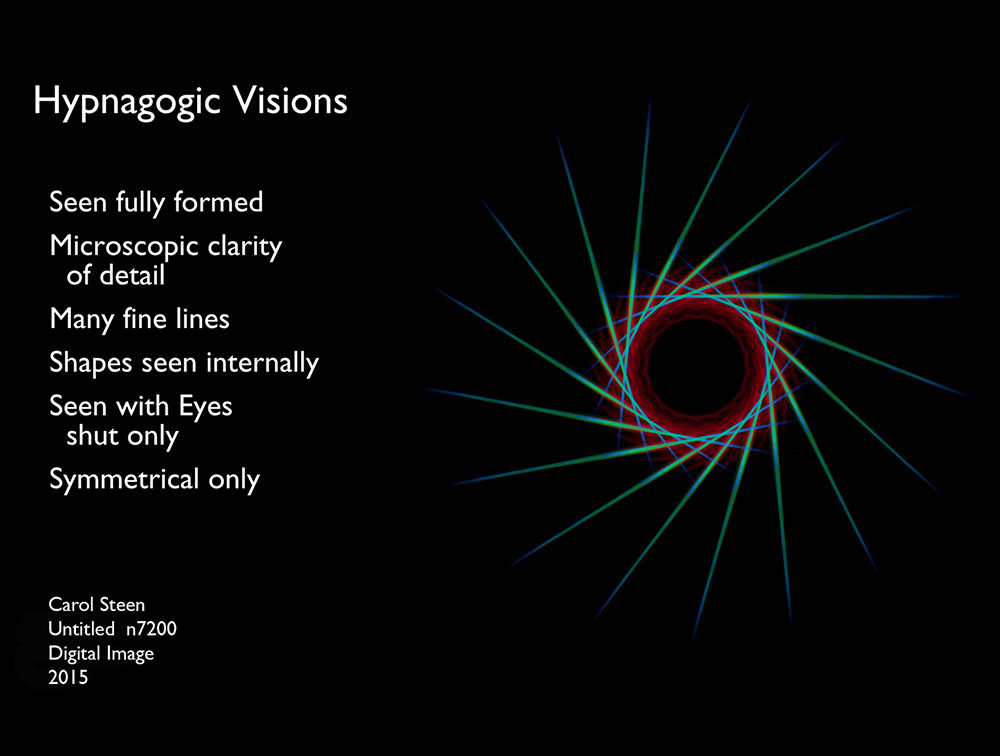 Hypnagogic Visions

Seen fully formed

Microscopic clarity of detail

Many fine lines

Shapes seen internally

Seen with Eyes shut only

Symmetrical only

Carol Steen
Untitled n7200
Digital Image
2015